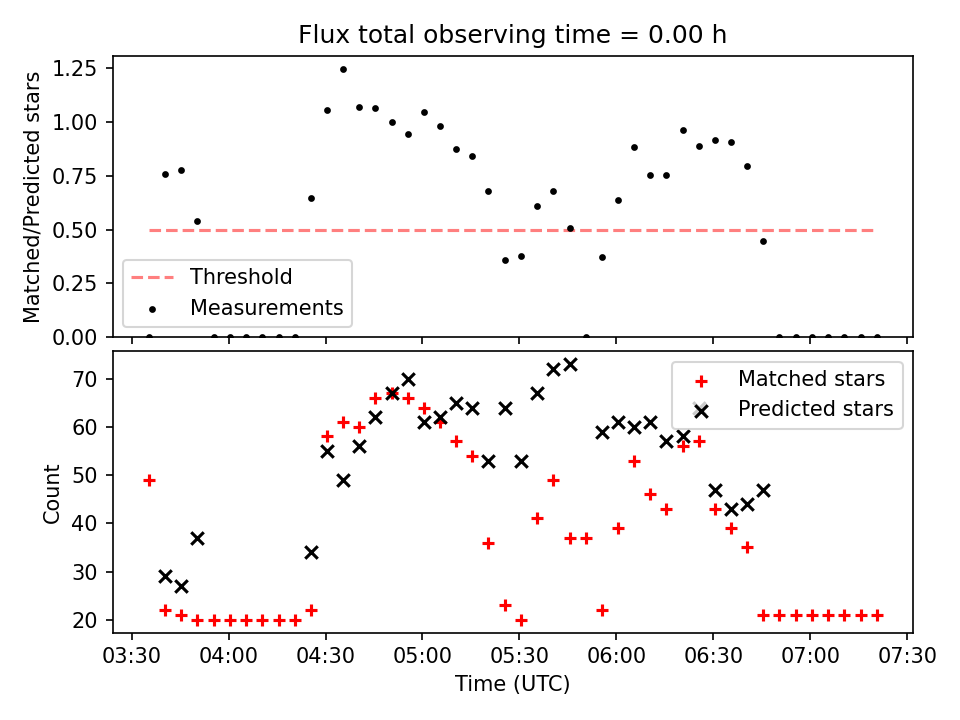 Flux total observing time = 0.00 h

Matched/Predicted stars

1.25
1.00
0.75
0.50
0.25
0.00

Threshold
Measurements

Count

70
60
50
40
30
20

Matched stars
Predicted stars

03:30 04:00 04:30 05:00 05:30 06:00 06:30 07:00 07:30

Time (UTC)